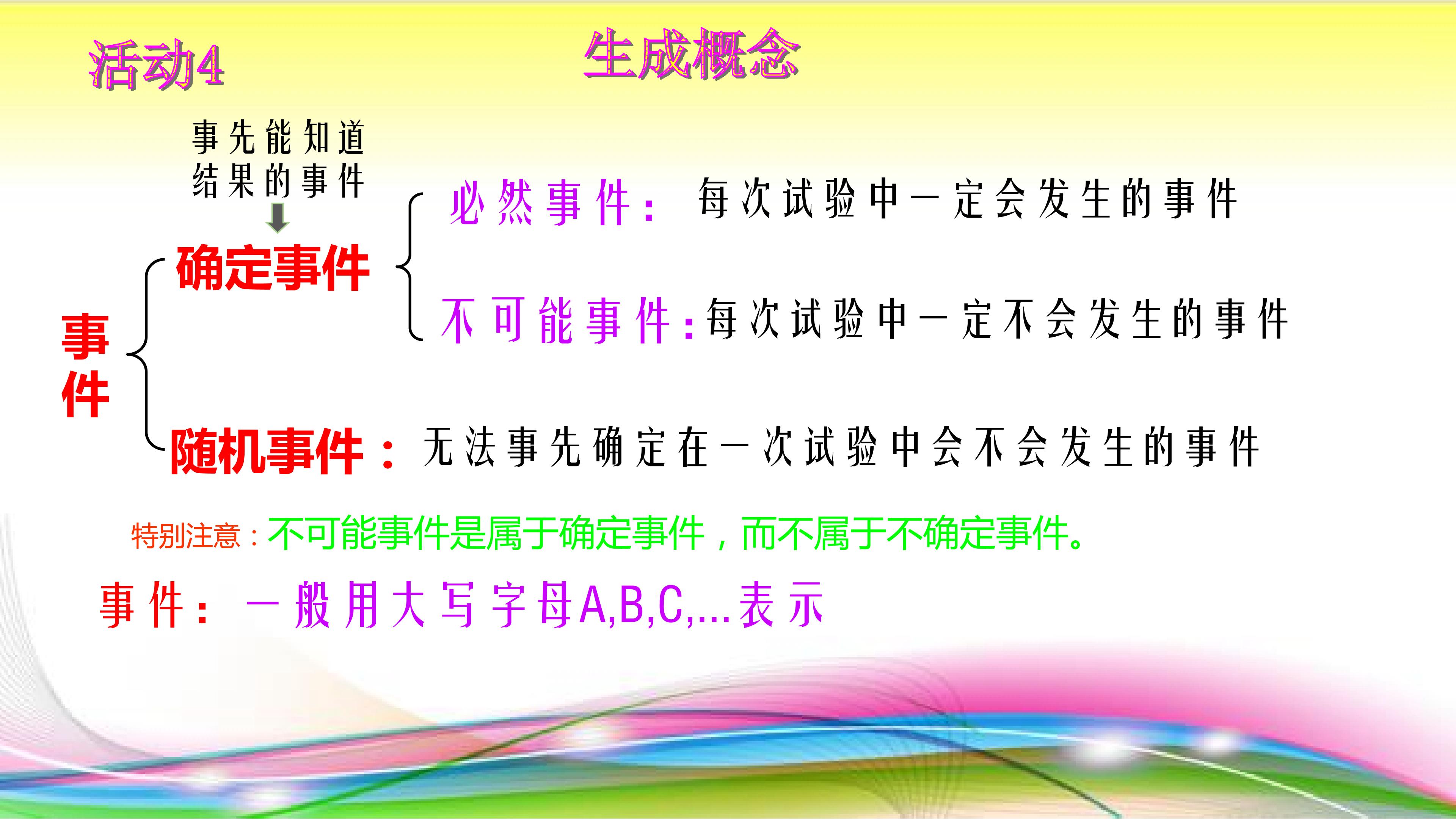 活动4

生成概念

事先能知道结果的事件

事件

确定事件

必然事件：每次试验中一定会发生的事件

不可能事件：每次试验中一定不会发生的事件

随机事件：无法事先确定在一次试验中会不会发生的事件

特别注意：不可能事件是属于确定事件，而不属于不确定事件。

事件：一般用大写字母A,B,C,...表示